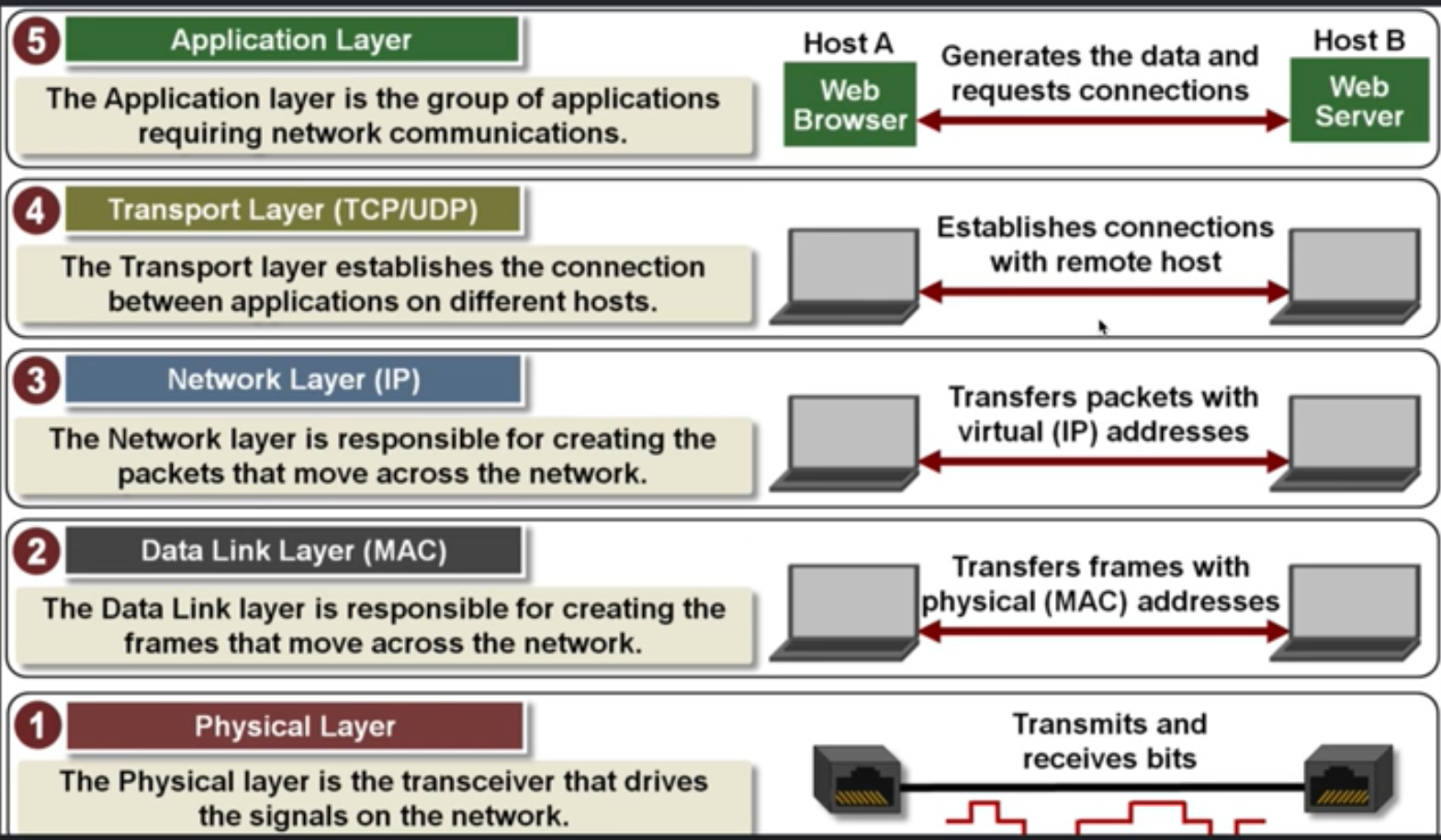 5 Application Layer

The Application layer is the group of applications requiring network communications.

Host A

Web Browser

Generates the data and requests connections

Host B

Web Server

4 Transport Layer (TCP/UDP)

The Transport layer establishes the connection between applications on different hosts.

Establishes connections with remote host

3 Network Layer (IP)

The Network layer is responsible for creating the packets that move across the network.

Transfers packets with virtual (IP) addresses

2 Data Link Layer (MAC)

The Data Link layer is responsible for creating the frames that move across the network.

Transfers frames with physical (MAC) addresses

1 Physical Layer

The Physical layer is the transceiver that drives the signals on the network.

Transmits and receives bits